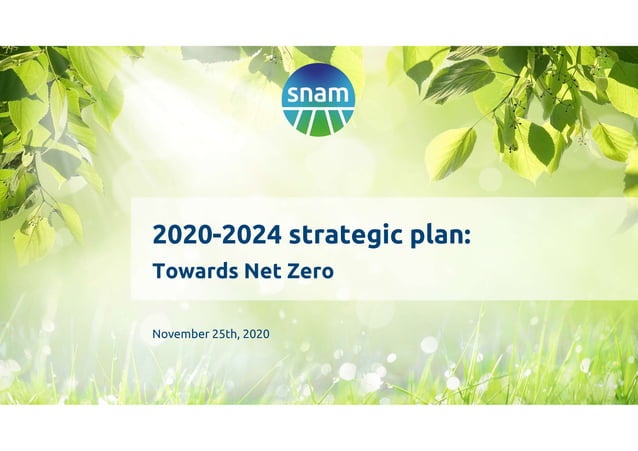 snam

2020-2024 strategic plan:

Towards Net Zero

November 25th, 2020